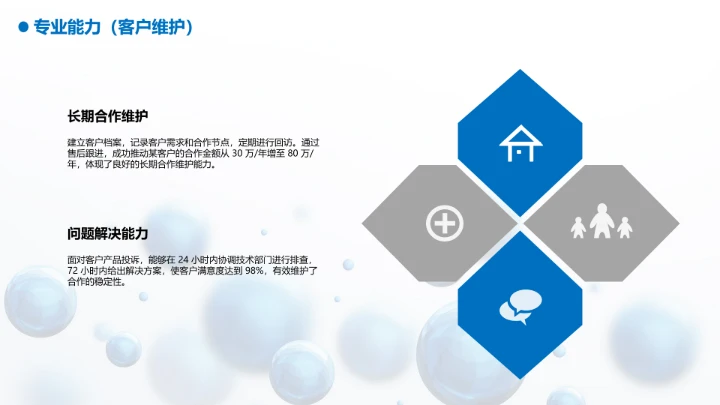 专业能力（客户维护）

长期合作维护

建立客户档案，记录客户需求和合作节点，定期进行回访。通过售后跟进，成功推动某客户的合作金额从 30 万/年增至 80 万/年，体现了良好的长期合作维护能力。

问题解决能力

面对客户产品投诉，能够在 24 小时内协调技术部门进行排查，72 小时内给出解决方案，使客户满意度达到 98%，有效维护了合作的稳定性。